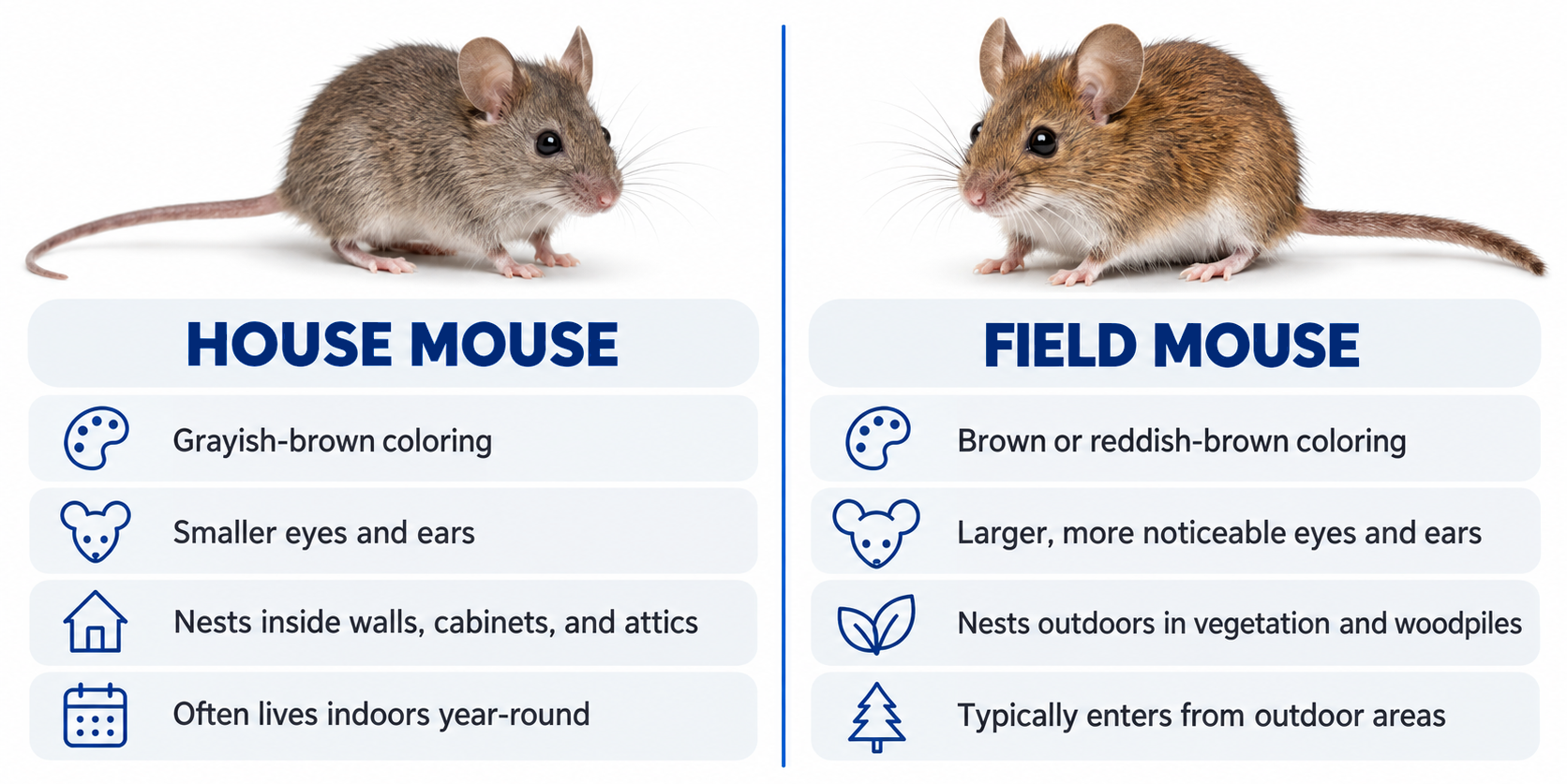 HOUSE MOUSE

Grayish-brown coloring

Smaller eyes and ears

Nests inside walls, cabinets, and attics

Often lives indoors year-round

FIELD MOUSE

Brown or reddish-brown coloring

Larger, more noticeable eyes and ears

Nests outdoors in vegetation and woodpiles

Typically enters from outdoor areas